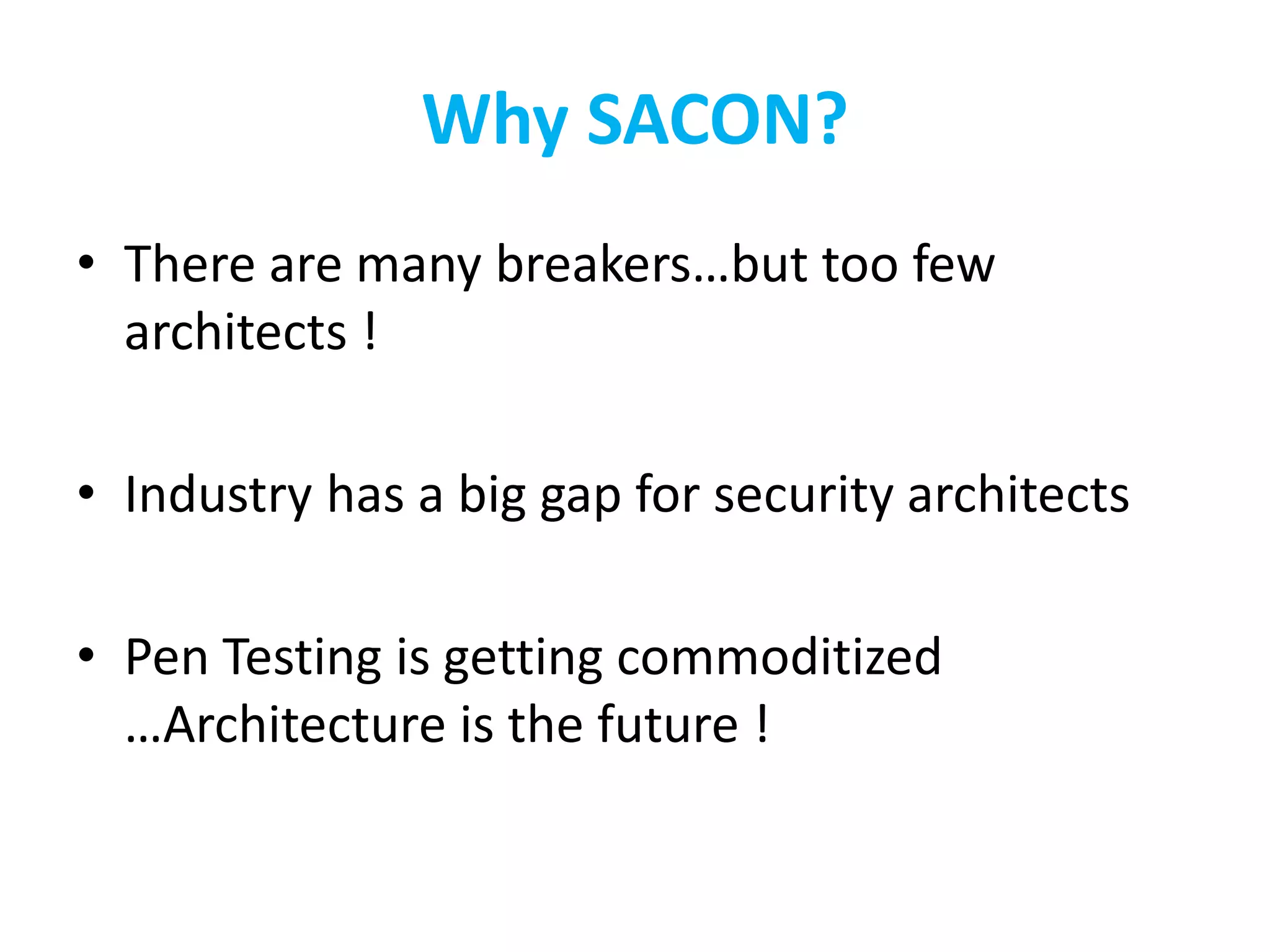 Why SACON?

• There are many breakers…but too few architects !

• Industry has a big gap for security architects

• Pen Testing is getting commoditized …Architecture is the future !